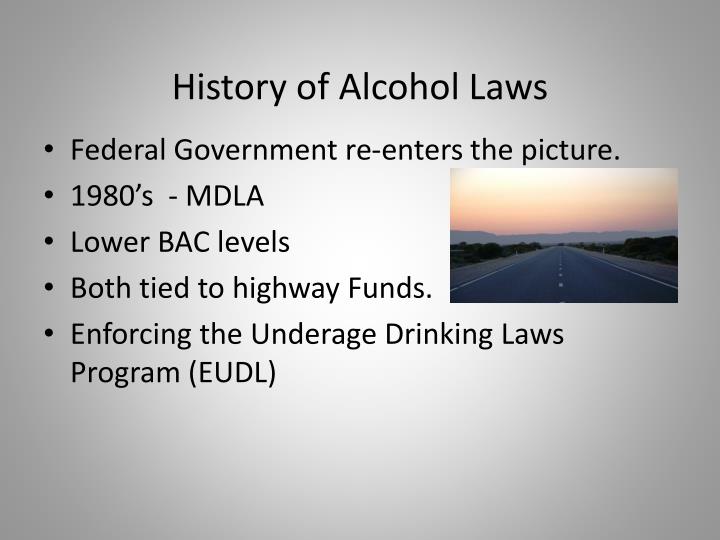 History of Alcohol Laws

• Federal Government re-enters the picture.
• 1980’s - MDLA
• Lower BAC levels
• Both tied to highway Funds.
• Enforcing the Underage Drinking Laws Program (EUDL)